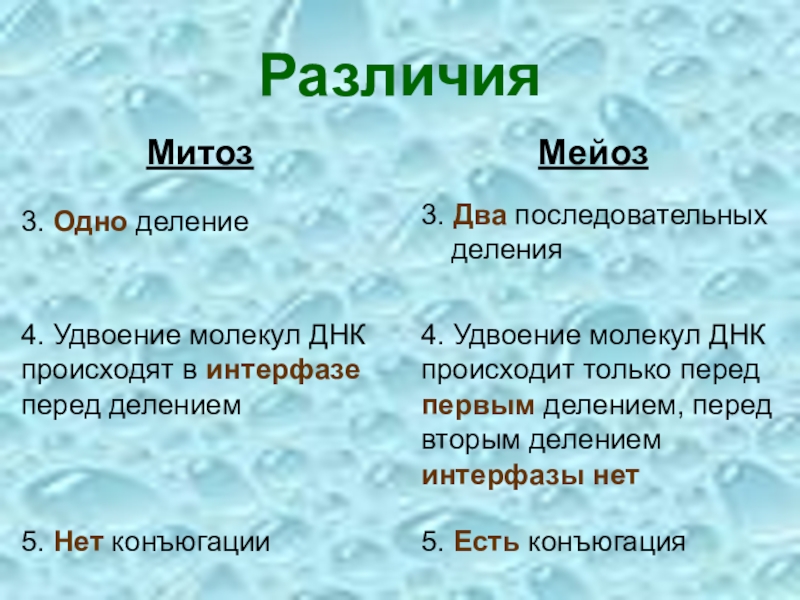 Различия

Митоз

3. Одно деление

4. Удвоение молекул ДНК происходят в интерфазе перед делением

5. Нет конъюгации

Мейоз

3. Два последовательных деления

4. Удвоение молекул ДНК происходит только перед первым делением, перед вторым делением интерфазы нет

5. Есть конъюгация